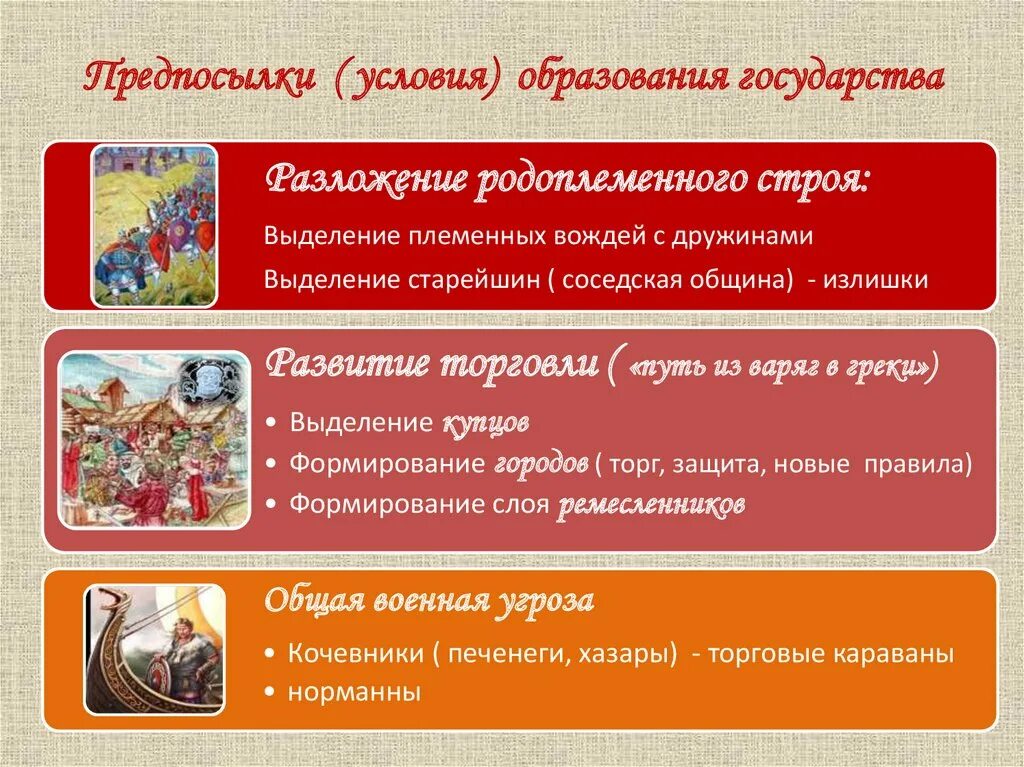 Предпосылки ( условия) образования государства

Разложение родоплеменного строя:

Выделение племенных вождей с дружинами

Выделение старейшин ( соседская община) - излишки

Развитие торговли ( «путь из варяг в греки»)

• Выделение купцов
• Формирование городов ( торг, защита, новые правила)
• Формирование слоя ремесленников

Общая военная угроза

• Кочевники ( печенеги, хазары) - торговые караваны
• норманны